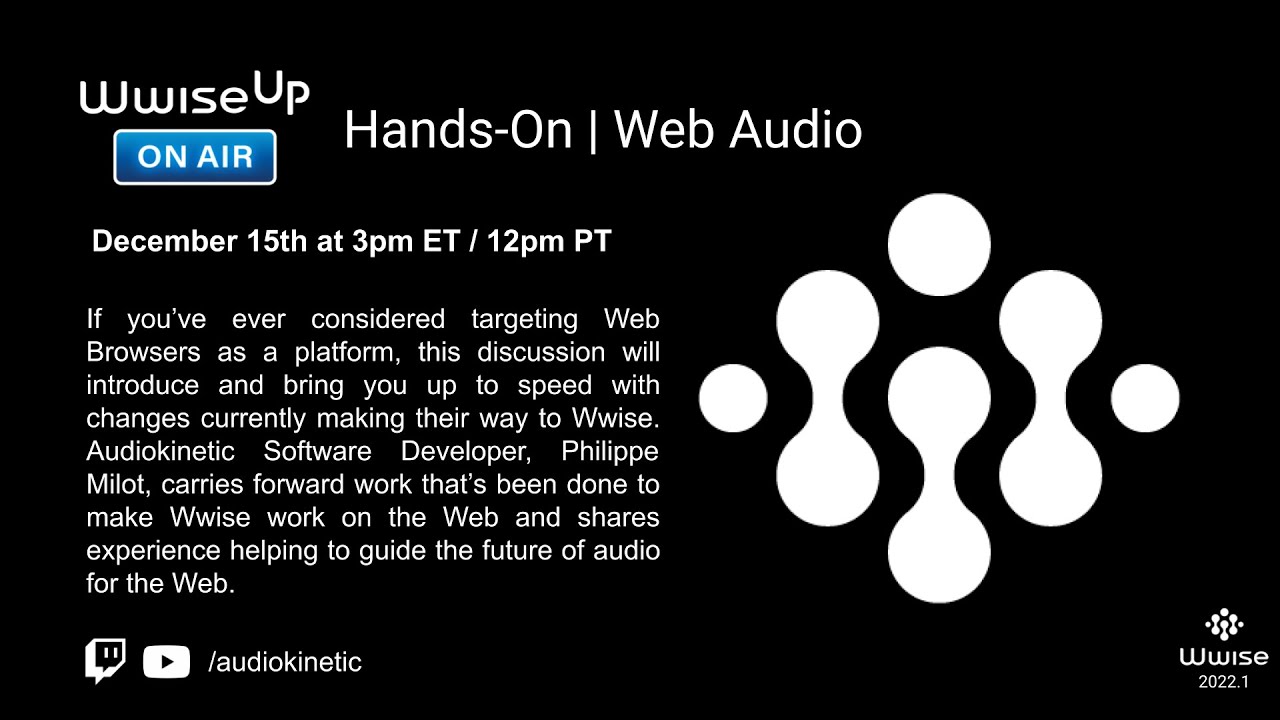 WwiseUp
ON AIR

Hands-On | Web Audio

December 15th at 3pm ET / 12pm PT

If you've ever considered targeting Web Browsers as a platform, this discussion will introduce and bring you up to speed with changes currently making their way to Wwise. Audiokinetic Software Developer, Philippe Milot, carries forward work that's been done to make Wwise work on the Web and shares experience helping to guide the future of audio for the Web.

/audiokinetic

Wwise
2022.1